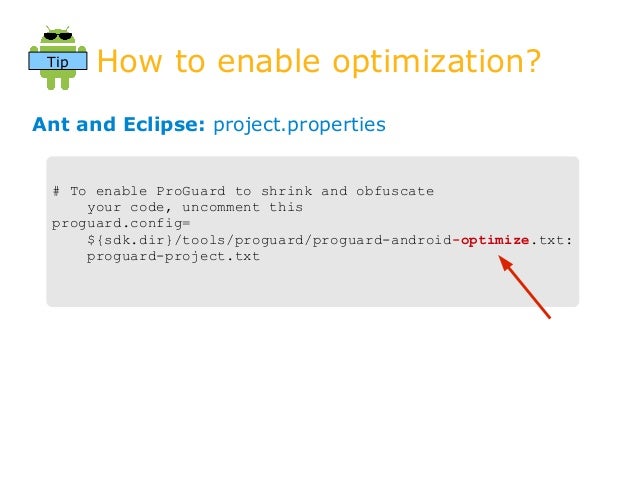 Tip

How to enable optimization?

Ant and Eclipse: project.properties

# To enable ProGuard to shrink and obfuscate
    your code, uncomment this
proguard.config=
    ${sdk.dir}/tools/proguard/proguard-android-optimize.txt:
    proguard-project.txt